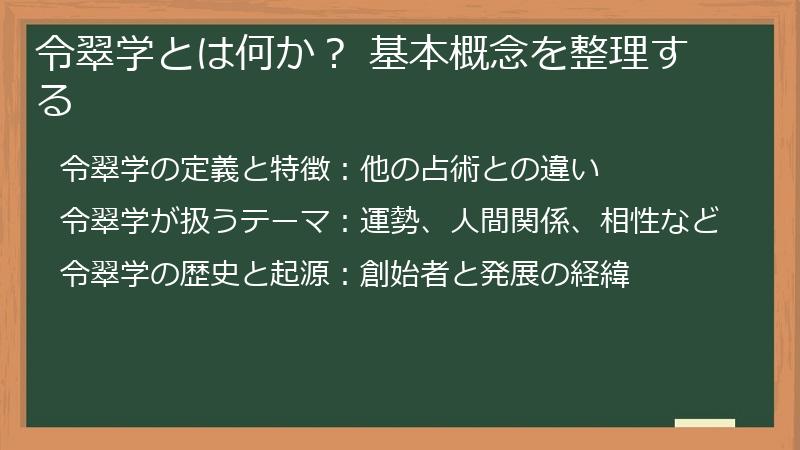 令翠学とは何か？ 基本概念を整理する

令翠学の定義と特徴：他の占術との違い

令翠学が扱うテーマ：運勢、人間関係、相性など

令翠学の歴史と起源：創始者と発展の経緯